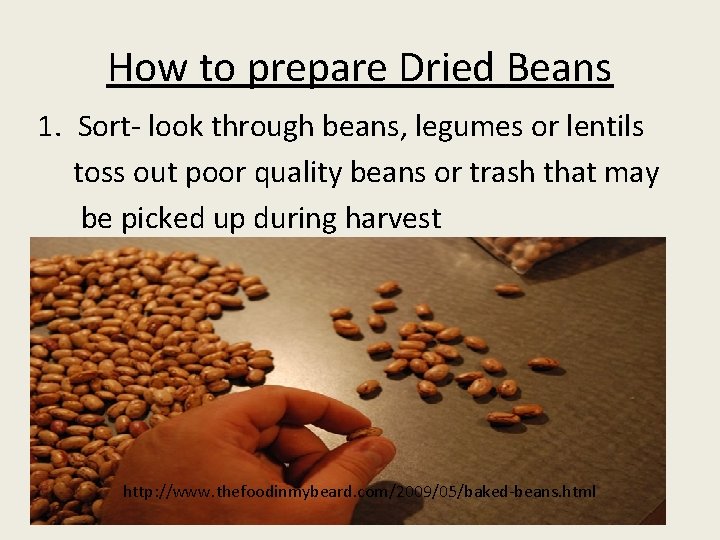 How to prepare Dried Beans

1. Sort- look through beans, legumes or lentils toss out poor quality beans or trash that may be picked up during harvest

http://www.thefoodinmybeard.com/2009/05/baked-beans.html